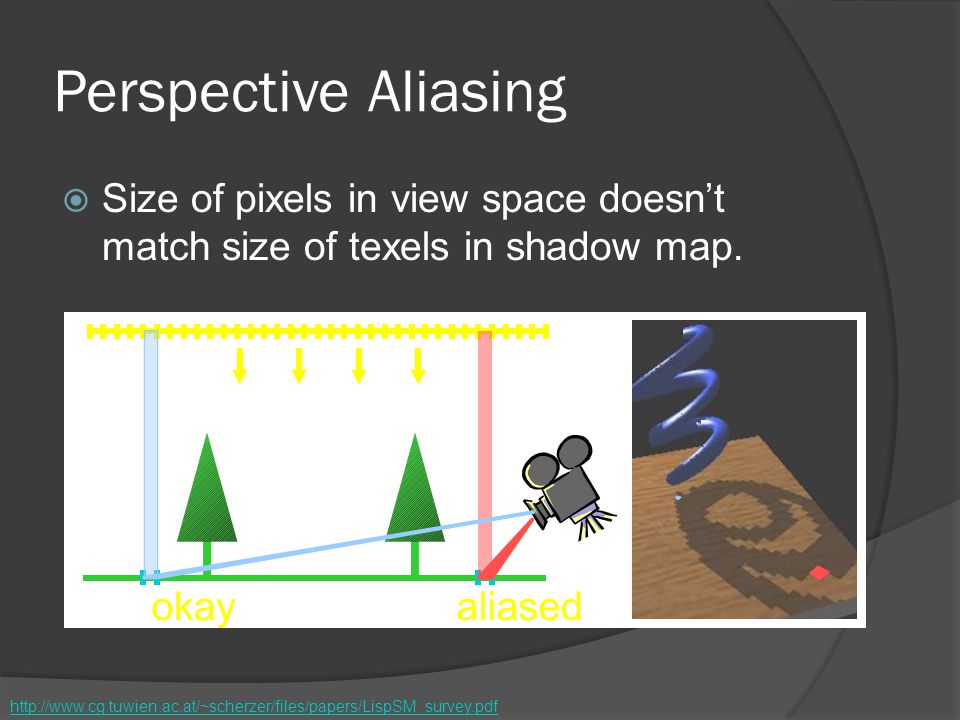 Perspective Aliasing

Size of pixels in view space doesn't match size of texels in shadow map.

okay

aliased

http://www.cg.tuwien.ac.at/~scherzer/files/papers/LispSM_survey.pdf